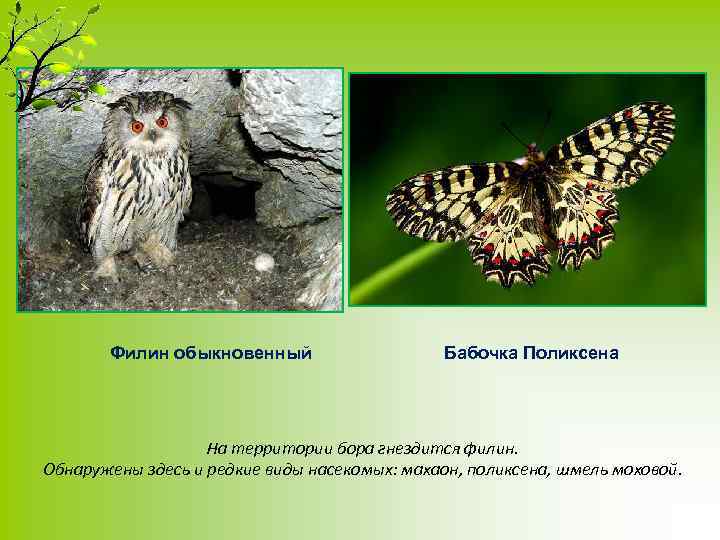 Филин обыкновенный

Бабочка Поликсена

На территории бора гнездится филин.
Обнаружены здесь и редкие виды насекомых: махаон, поликсена, шмель моховой.